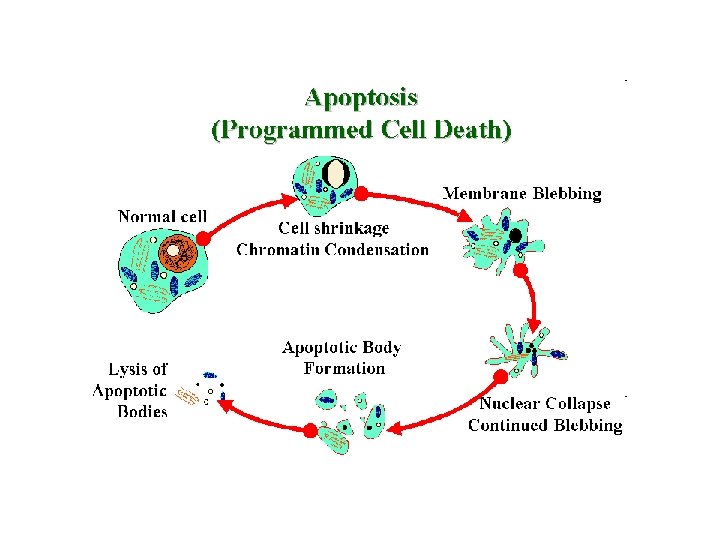 Apoptosis
(Programmed Cell Death)

Normal cell

Cell shrinkage
Chromatin Condensation

Membrane Blebbing

Nuclear Collapse
Continued Blebbing

Apoptotic Body
Formation

Lysis of
Apoptotic
Bodies